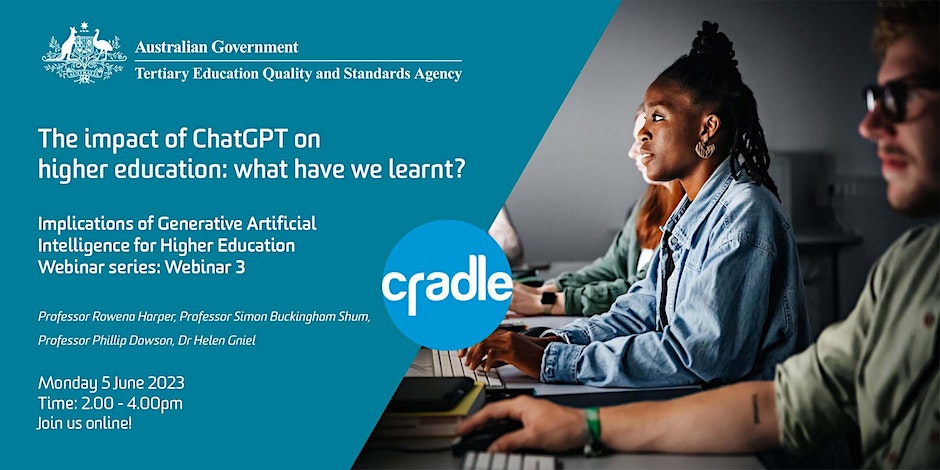 Australian Government
Tertiary Education Quality and Standards Agency

The impact of ChatGPT on higher education: what have we learnt?

Implications of Generative Artificial Intelligence for Higher Education Webinar series: Webinar 3

cradle

Professor Rowena Harper, Professor Simon Buckingham Shum, Professor Phillip Dawson, Dr Helen Gniel

Monday 5 June 2023
Time: 2.00 - 4.00pm
Join us online!